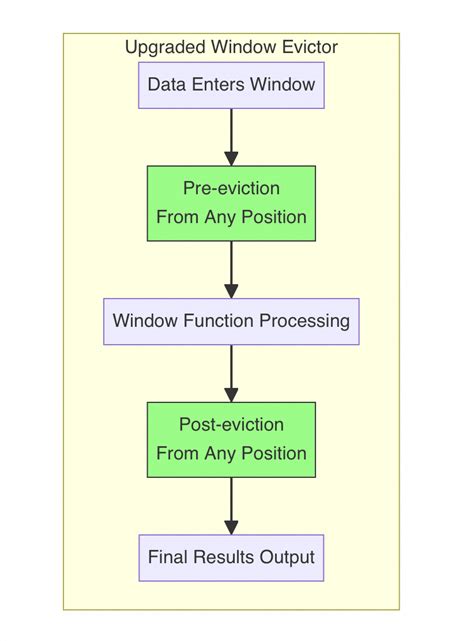 Upgraded Window Evictor

Data Enters Window

Pre-eviction
From Any Position

Window Function Processing

Post-eviction
From Any Position

Final Results Output